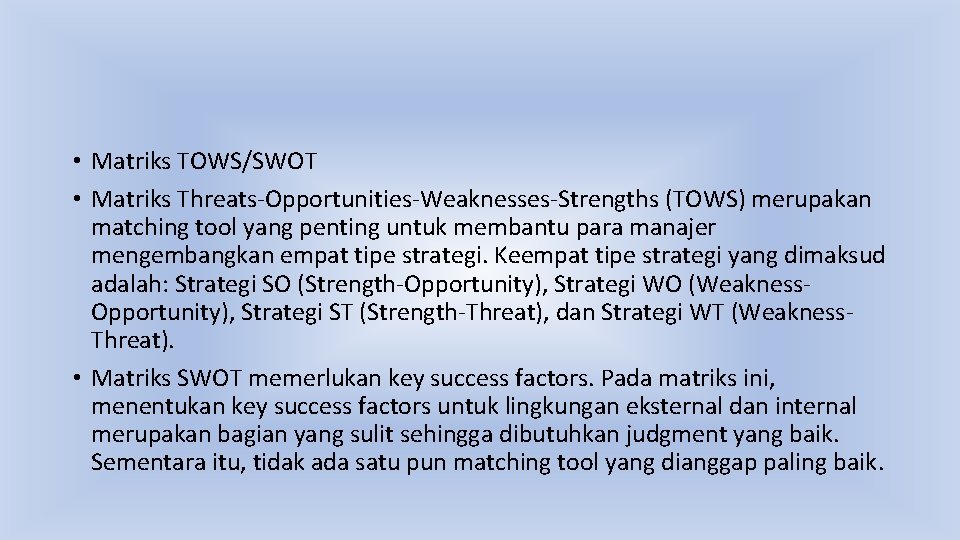 • Matriks TOWS/SWOT

• Matriks Threats-Opportunities-Weaknesses-Strengths (TOWS) merupakan matching tool yang penting untuk membantu para manajer mengembangkan empat tipe strategi. Keempat tipe strategi yang dimaksud adalah: Strategi SO (Strength-Opportunity), Strategi WO (Weakness-Opportunity), Strategi ST (Strength-Threat), dan Strategi WT (Weakness-Threat).

• Matriks SWOT memerlukan key success factors. Pada matriks ini, menentukan key success factors untuk lingkungan eksternal dan internal merupakan bagian yang sulit sehingga dibutuhkan judgment yang baik. Sementara itu, tidak ada satu pun matching tool yang dianggap paling baik.